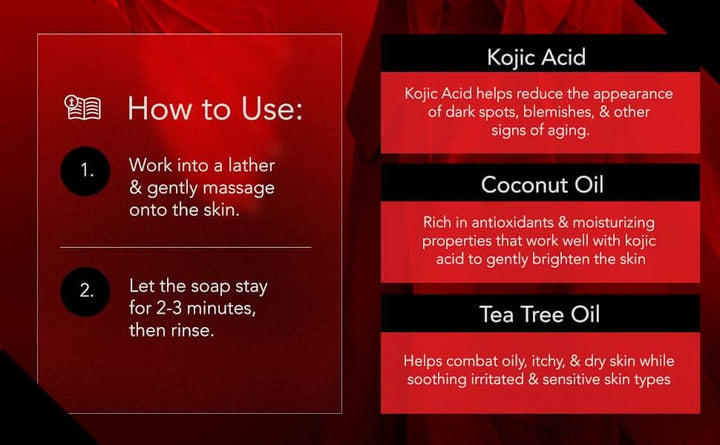 How to Use:

1. Work into a lather & gently massage onto the skin.

2. Let the soap stay for 2-3 minutes, then rinse.

Kojic Acid

Kojic Acid helps reduce the appearance of dark spots, blemishes, & other signs of aging.

Coconut Oil

Rich in antioxidants & moisturizing properties that work well with kojic acid to gently brighten the skin

Tea Tree Oil

Helps combat oily, itchy, & dry skin while soothing irritated & sensitive skin types